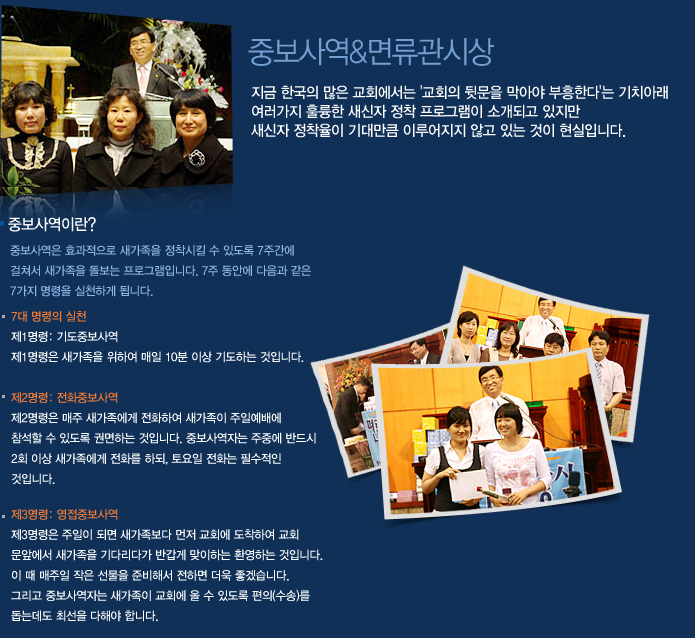 중보사역&면류관시상

지금 한국의 많은 교회에서는 '교회의 뒷문을 막아야 부흥한다'는 기치아래 여러가지 훌륭한 새신자 정착 프로그램이 소개되고 있지만 새신자 정착율이 기대만큼 이루어지지 않고 있는 것이 현실입니다.

중보사역이란?

중보사역은 효과적으로 새가족을 정착시킬 수 있도록 7주간에 걸쳐서 새가족을 돌보는 프로그램입니다. 7주 동안에 다음과 같은 7가지 명령을 실천하게 됩니다.

7대 명령의 실천

제1명령: 기도중보사역
제1명령은 새가족을 위하여 매일 10분 이상 기도하는 것입니다.

제2명령: 전화중보사역
제2명령은 매주 새가족에게 전화하여 새가족이 주일예배에 참석할 수 있도록 권면하는 것입니다. 중보사역자는 주중에 반드시 2회 이상 새가족에게 전화를 하되, 토요일 전화는 필수적인 것입니다.

제3명령: 영접중보사역
제3명령은 주일이 되면 새가족보다 먼저 교회에 도착하여 교회 문앞에서 새가족을 기다리다가 반갑게 맞이하는 환영하는 것입니다. 이 때 매주일 작은 선물을 준비해서 전하면 더욱 좋겠습니다. 그리고 중보사역자는 새가족이 교회에 올 수 있도록 편의(수송)를 돕는데도 최선을 다해야 합니다.